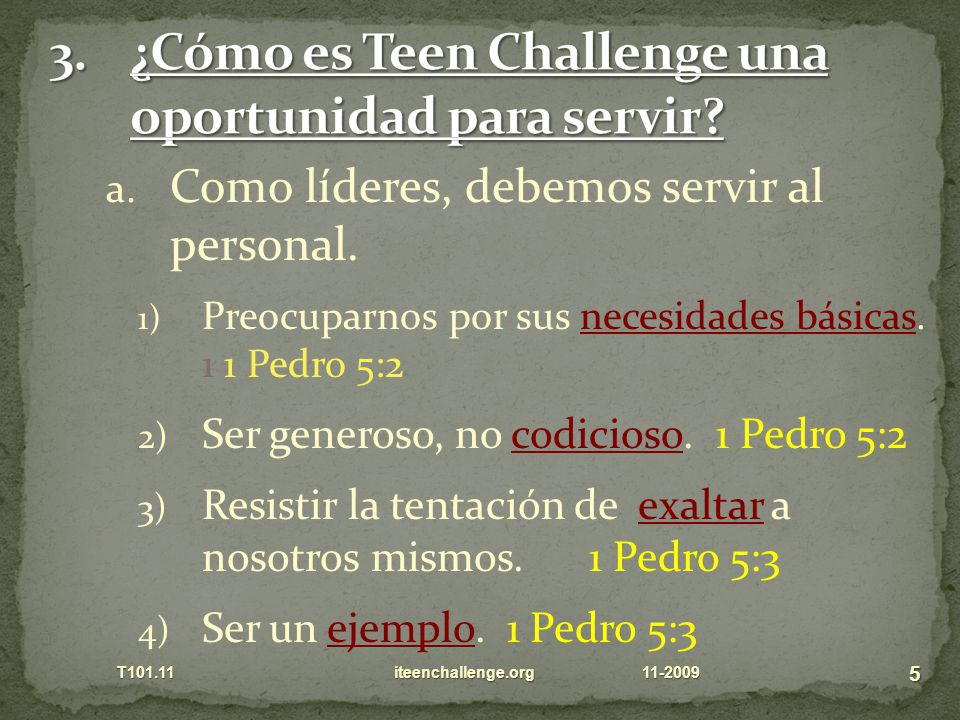 3. ¿Cómo es Teen Challenge una oportunidad para servir?

a. Como líderes, debemos servir al personal.

1) Preocuparnos por sus necesidades básicas. 1 1 Pedro 5:2

2) Ser generoso, no codicioso. 1 Pedro 5:2

3) Resistir la tentación de exaltar a nosotros mismos. 1 Pedro 5:3

4) Ser un ejemplo. 1 Pedro 5:3

T101.11 iteenchallenge.org 11-2009 5